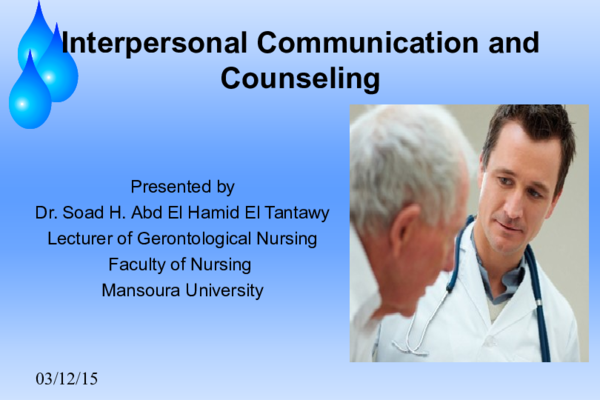 Interpersonal Communication and Counseling

Presented by
Dr. Soad H. Abd El Hamid El Tantawy
Lecturer of Gerontological Nursing
Faculty of Nursing
Mansoura University

03/12/15